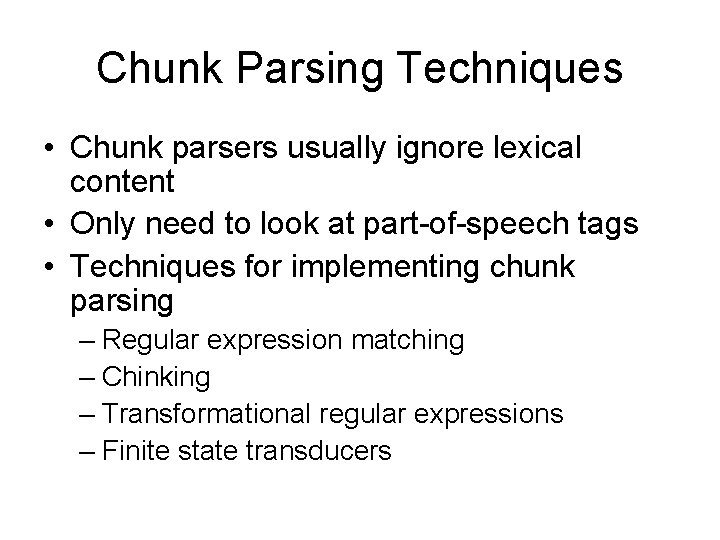 Chunk Parsing Techniques

• Chunk parsers usually ignore lexical content
• Only need to look at part-of-speech tags
• Techniques for implementing chunk parsing
– Regular expression matching
– Chinking
– Transformational regular expressions
– Finite state transducers